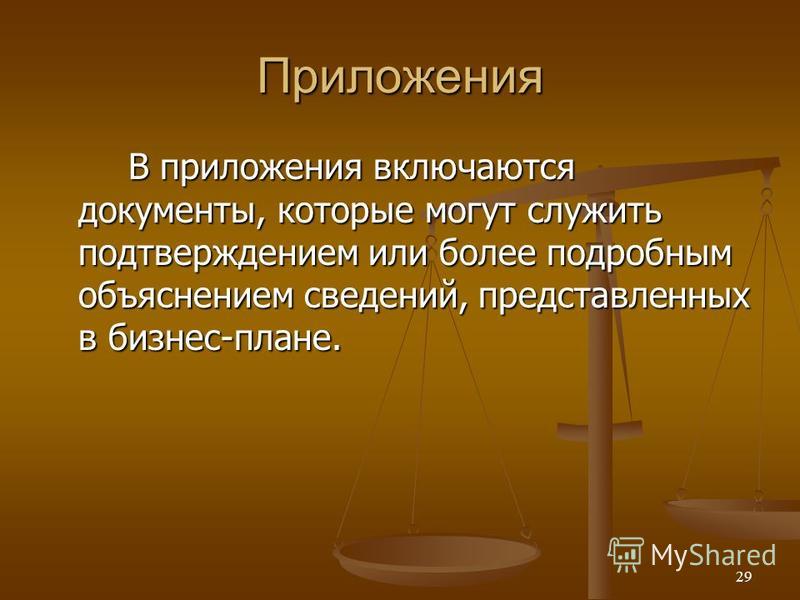 Приложения

В приложения включаются документы, которые могут служить подтверждением или более подробным объяснением сведений, представленных в бизнес-плане.

MyShared

29